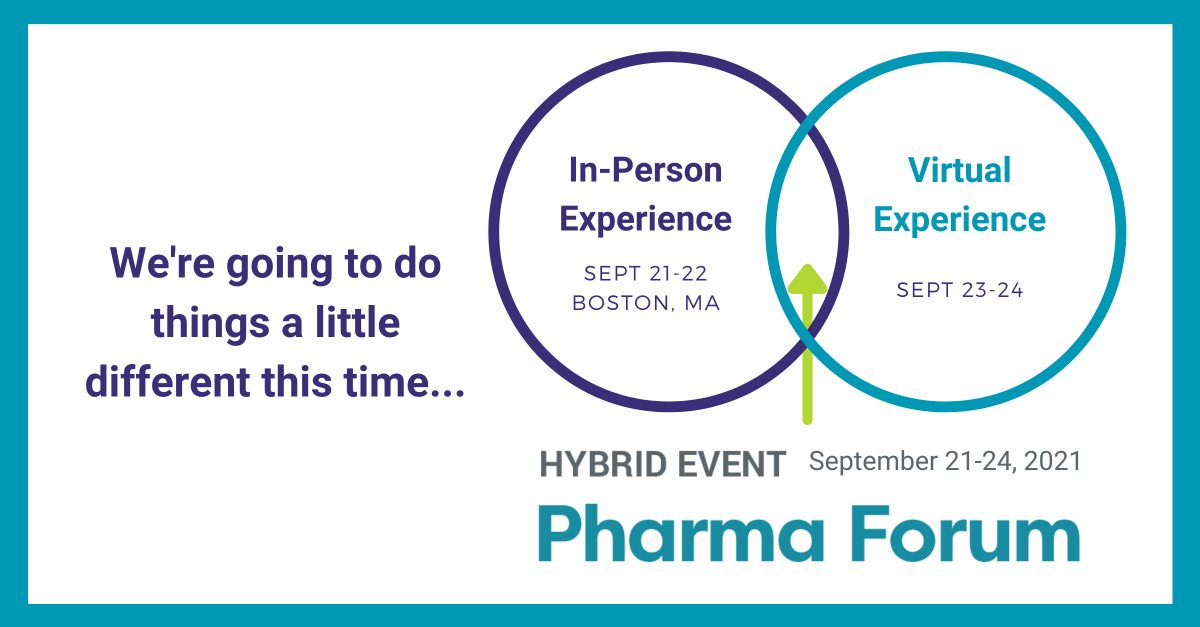 We're going to do things a little different this time...

In-Person Experience

SEPT 21-22
BOSTON, MA

Virtual Experience

SEPT 23-24

HYBRID EVENT September 21-24, 2021

Pharma Forum